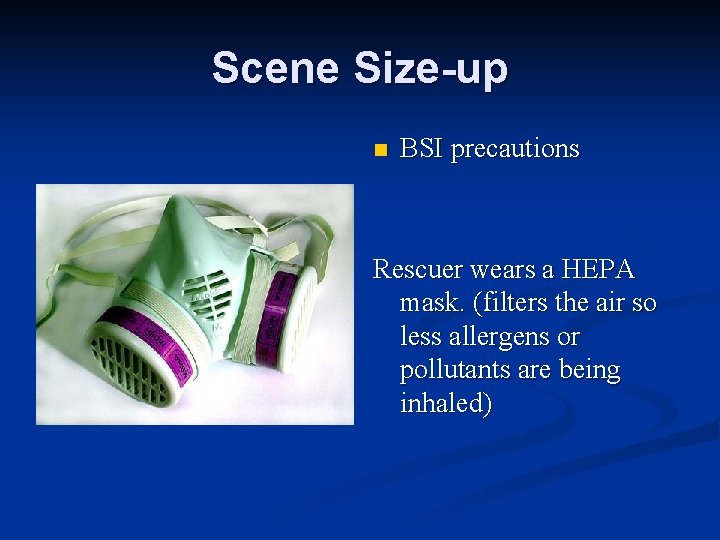 Scene Size-up

BSI precautions

Rescuer wears a HEPA mask. (filters the air so less allergens or pollutants are being inhaled)